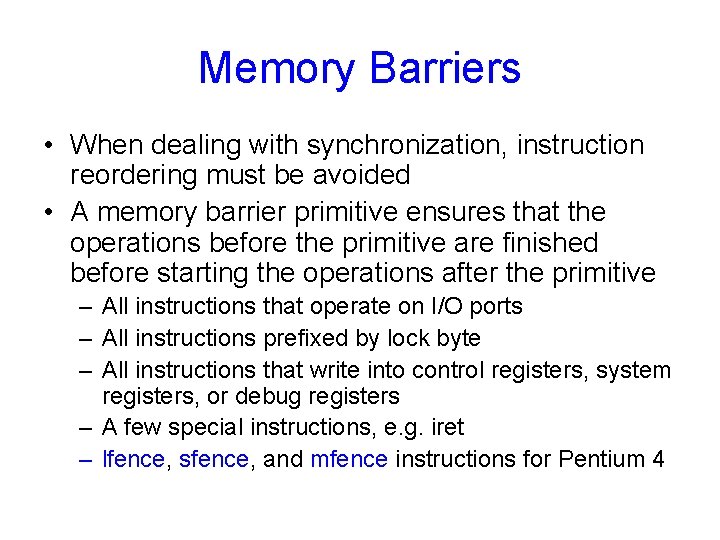 Memory Barriers

• When dealing with synchronization, instruction reordering must be avoided
• A memory barrier primitive ensures that the operations before the primitive are finished before starting the operations after the primitive
– All instructions that operate on I/O ports
– All instructions prefixed by lock byte
– All instructions that write into control registers, system registers, or debug registers
– A few special instructions, e.g. iret
– lfence, sfence, and mfence instructions for Pentium 4